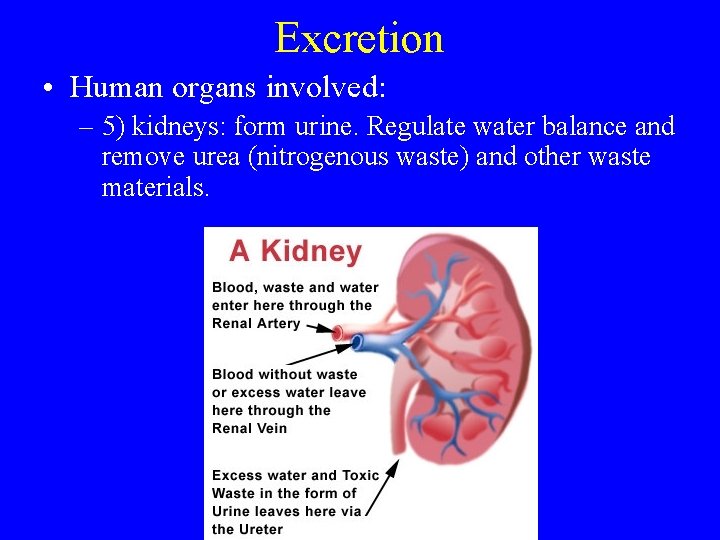 Excretion

• Human organs involved:
– 5) kidneys: form urine. Regulate water balance and remove urea (nitrogenous waste) and other waste materials.

A Kidney

Blood, waste and water enter here through the Renal Artery

Blood without waste or excess water leave here through the Renal Vein

Excess water and Toxic Waste in the form of Urine leaves here via the Ureter